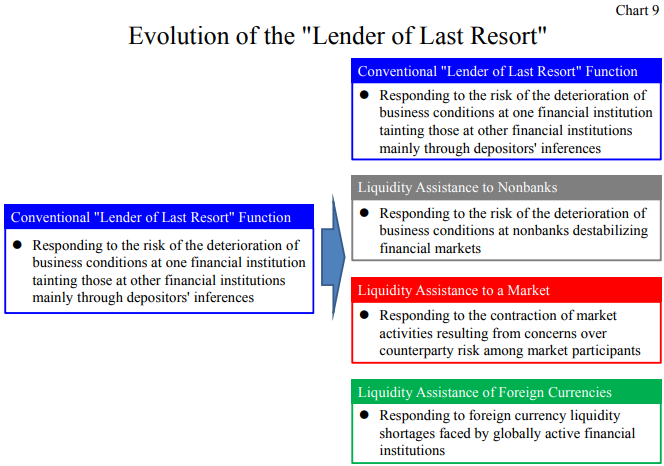 Chart 9

Evolution of the "Lender of Last Resort"

Conventional "Lender of Last Resort" Function

● Responding to the risk of the deterioration of business conditions at one financial institution tainting those at other financial institutions mainly through depositors' inferences

Conventional "Lender of Last Resort" Function

● Responding to the risk of the deterioration of business conditions at one financial institution tainting those at other financial institutions mainly through depositors' inferences

Liquidity Assistance to Nonbanks

● Responding to the risk of the deterioration of business conditions at nonbanks destabilizing financial markets

Liquidity Assistance to a Market

● Responding to the contraction of market activities resulting from concerns over counterparty risk among market participants

Liquidity Assistance of Foreign Currencies

● Responding to foreign currency liquidity shortages faced by globally active financial institutions